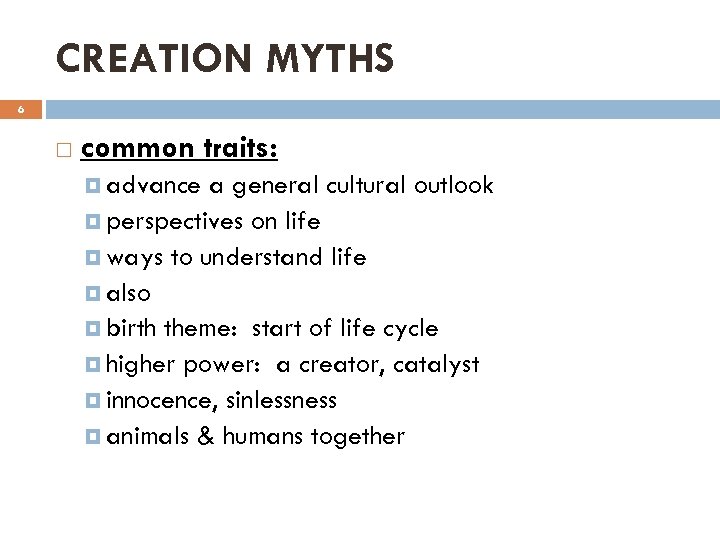 CREATION MYTHS

6

common traits:

advance a general cultural outlook

perspectives on life

ways to understand life

also

birth theme: start of life cycle

higher power: a creator, catalyst

innocence, sinlessness

animals & humans together